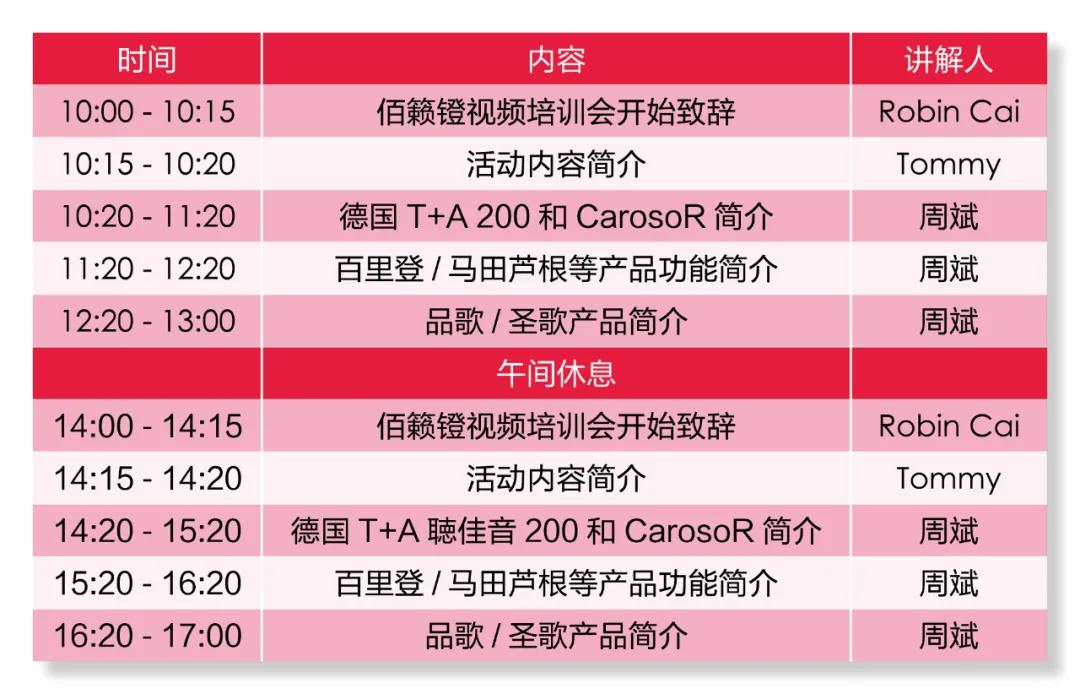 | 时间 | 内容 | 讲解人 |
|---|---|---|
| 10:00 - 10:15 | 佰籁镫视频培训会开始致辞 | Robin Cai |
| 10:15 - 10:20 | 活动内容简介 | Tommy |
| 10:20 - 11:20 | 德国 T+A 200 和 CarosoR 简介 | 周斌 |
| 11:20 - 12:20 | 百里登 / 马田芦根等产品功能简介 | 周斌 |
| 12:20 - 13:00 | 品歌 / 圣歌产品简介 | 周斌 |
|  | 午间休息 |  |
| 14:00 - 14:15 | 佰籁镫视频培训会开始致辞 | Robin Cai |
| 14:15 - 14:20 | 活动内容简介 | Tommy |
| 14:20 - 15:20 | 德国 T+A 聴佳音 200 和 CarosoR 简介 | 周斌 |
| 15:20 - 16:20 | 百里登 / 马田芦根等产品功能简介 | 周斌 |
| 16:20 - 17:00 | 品歌 / 圣歌产品简介 | 周斌 |